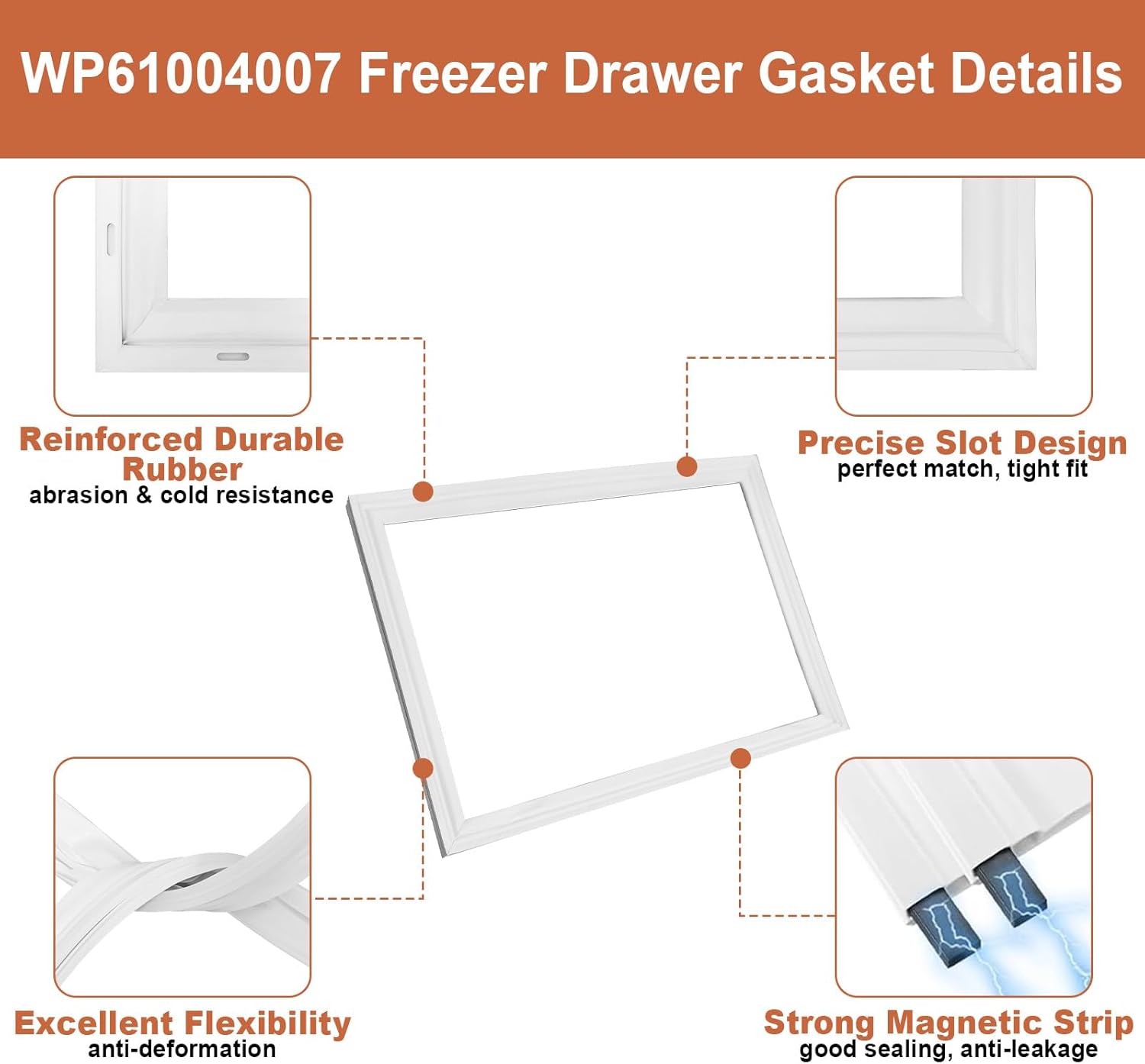 WP61004007 Freezer Drawer Gasket Details

Reinforced Durable Rubber
abrasion & cold resistance

Precise Slot Design
perfect match, tight fit

Excellent Flexibility
anti-deformation

Strong Magnetic Strip
good sealing, anti-leakage